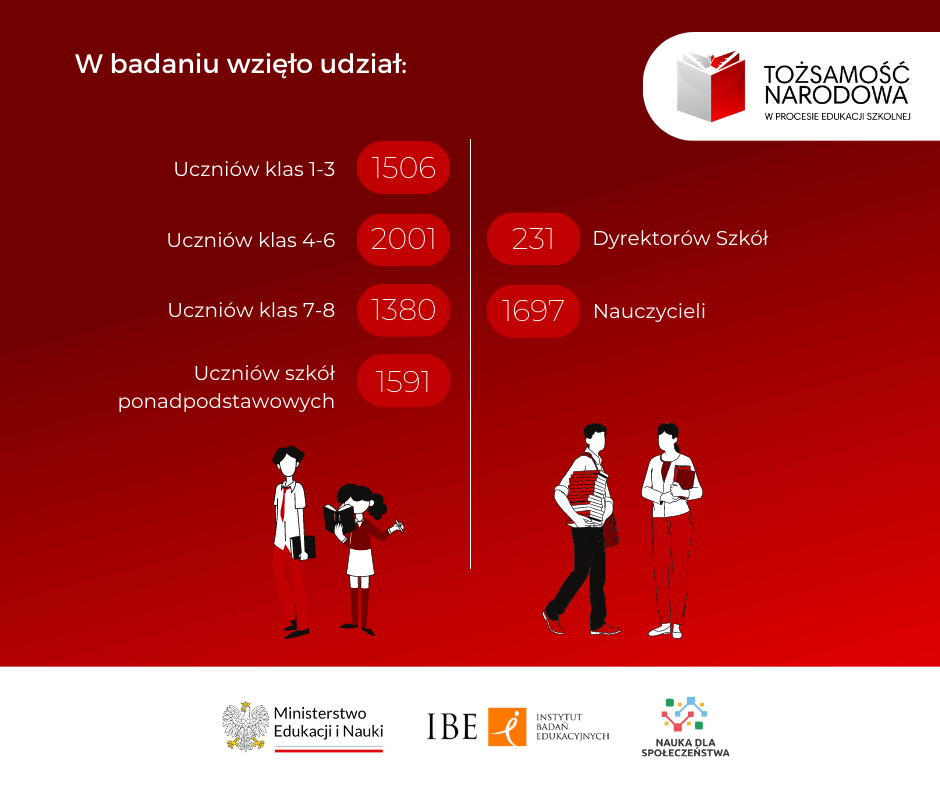 W badaniu wzięło udział:

TOŻSAMOŚĆ NARODOWA
W PROCESIE EDUKACJI SZKOLNEJ

Uczniów klas 1-3 1506

Uczniów klas 4-6 2001

Uczniów klas 7-8 1380

Uczniów szkół ponadpodstawowych 1591

231 Dyrektorów Szkół

1697 Nauczycieli

Ministerstwo Edukacji i Nauki

IBE INSTYTUT BADAŃ EDUKACYJNYCH

NAUKA DLA SPOŁECZEŃSTWA